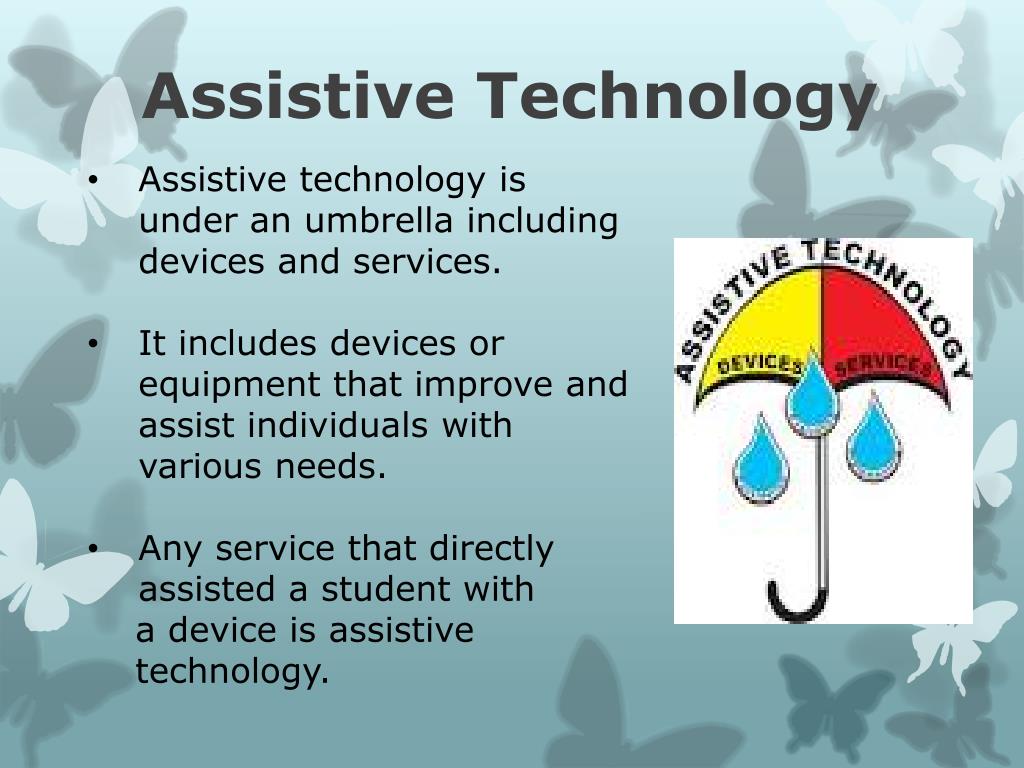 Assistive Technology

• Assistive technology is under an umbrella including devices and services.

• It includes devices or equipment that improve and assist individuals with various needs.

• Any service that directly assisted a student with a device is assistive technology.

ASSISTIVE TECHNOLOGY
DEVICES
SERVICES